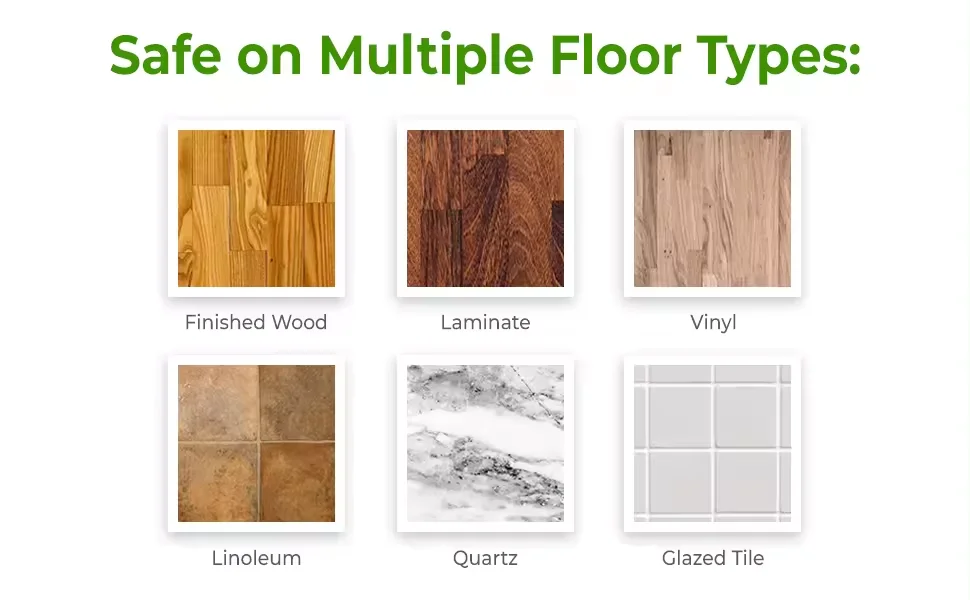 Safe on Multiple Floor Types:

Finished Wood

Laminate

Vinyl

Linoleum

Quartz

Glazed Tile